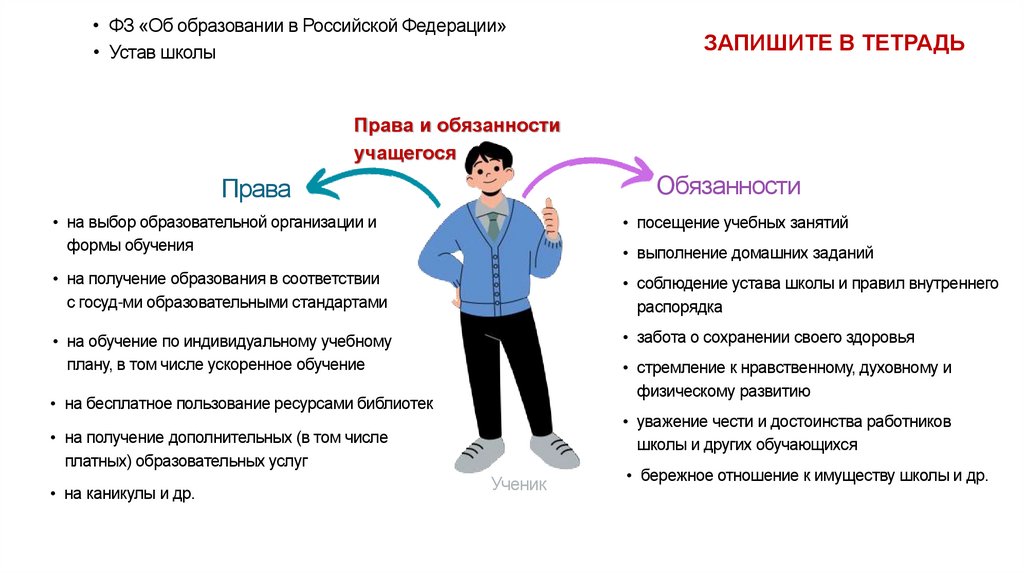 • ФЗ «Об образовании в Российской Федерации»
• Устав школы

ЗАПИШИТЕ В ТЕТРАДЬ

Права и обязанности учащегося

Права

• на выбор образовательной организации и формы обучения
• на получение образования в соответствии с госуд-ми образовательными стандартами
• на обучение по индивидуальному учебному плану, в том числе ускоренное обучение
• на бесплатное пользование ресурсами библиотек
• на получение дополнительных (в том числе платных) образовательных услуг
• на каникулы и др.

Ученик

Обязанности

• посещение учебных занятий
• выполнение домашних заданий
• соблюдение устава школы и правил внутреннего распорядка
• забота о сохранении своего здоровья
• стремление к нравственному, духовному и физическому развитию
• уважение чести и достоинства работников школы и других обучающихся
• бережное отношение к имуществу школы и др.